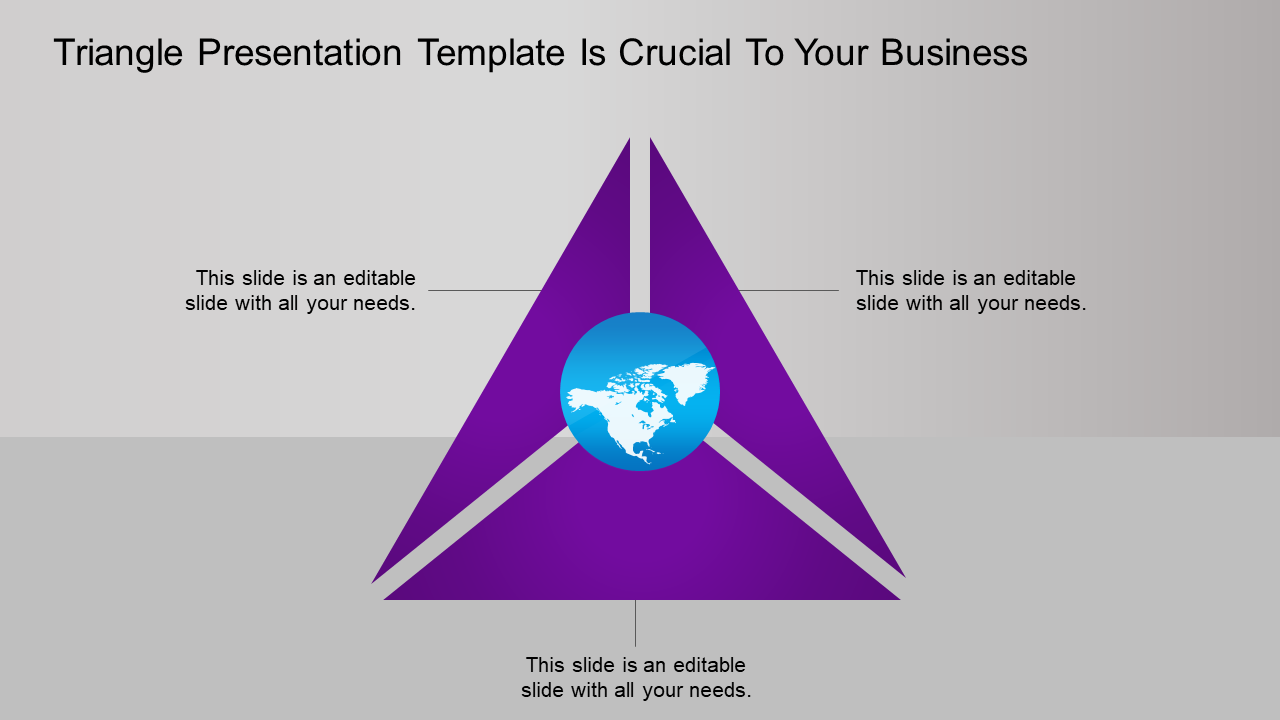 Triangle Presentation Template Is Crucial To Your Business

This slide is an editable slide with all your needs.

This slide is an editable slide with all your needs.

This slide is an editable slide with all your needs.